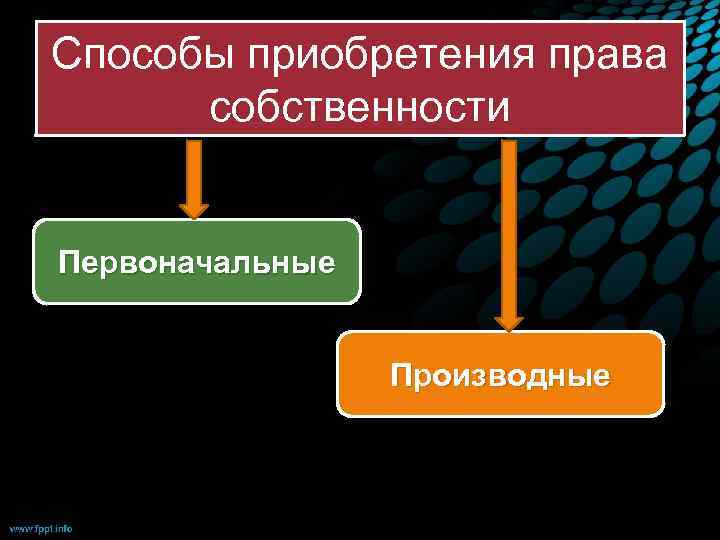 Способы приобретения права собственности

Первоначальные

Производные

www.fppt.info